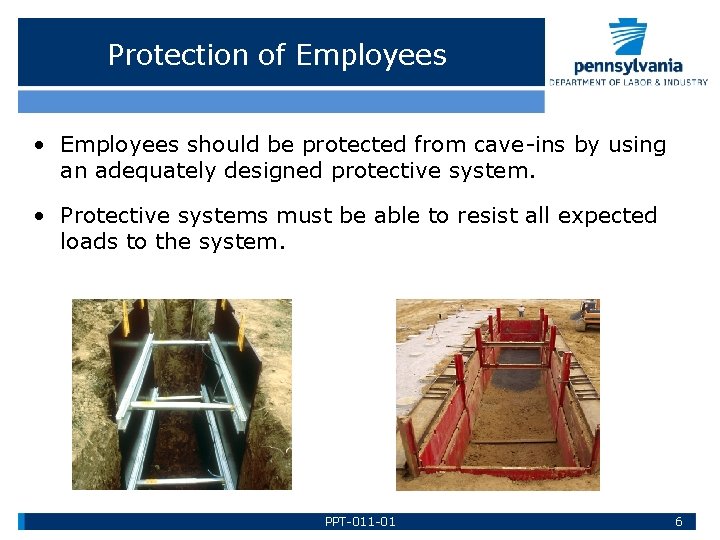 Protection of Employees

pennsylvania
DEPARTMENT OF LABOR & INDUSTRY

• Employees should be protected from cave-ins by using an adequately designed protective system.

• Protective systems must be able to resist all expected loads to the system.

PPT-011-01

6